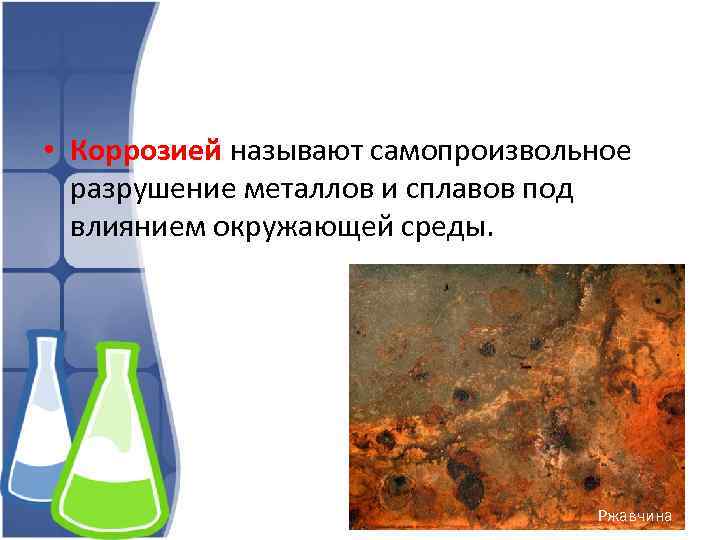 • Коррозией называют самопроизвольное разрушение металлов и сплавов под влиянием окружающей среды.

Ржавчина